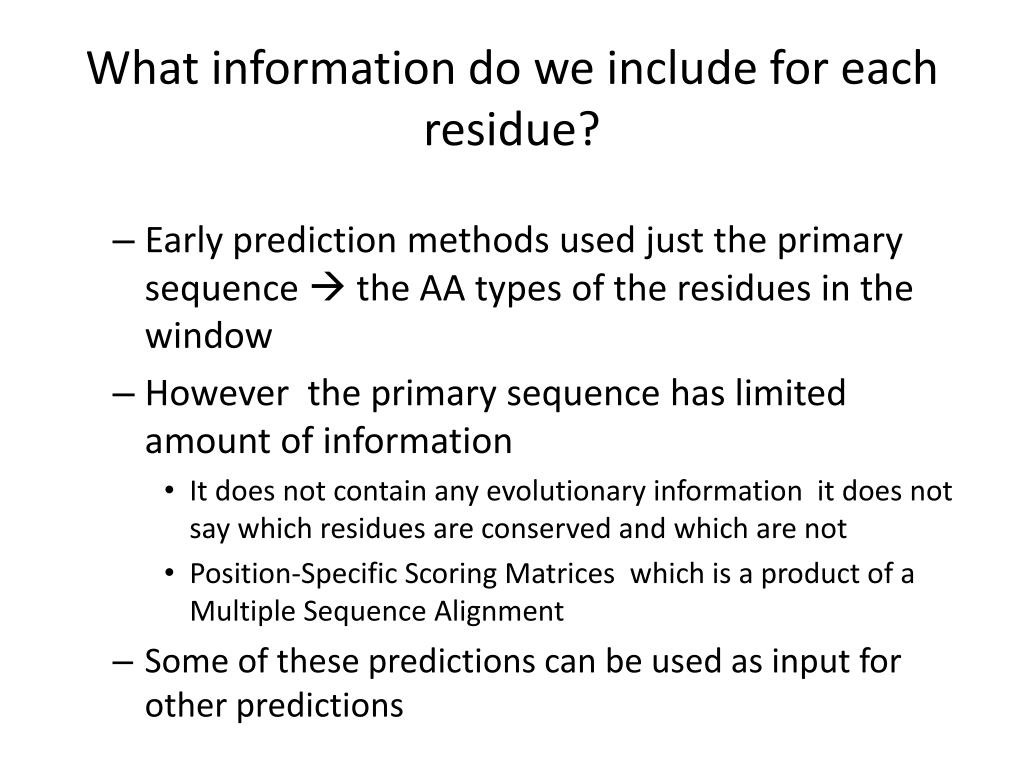 What information do we include for each residue?

– Early prediction methods used just the primary sequence → the AA types of the residues in the window

– However the primary sequence has limited amount of information

• It does not contain any evolutionary information it does not say which residues are conserved and which are not

• Position-Specific Scoring Matrices which is a product of a Multiple Sequence Alignment

– Some of these predictions can be used as input for other predictions